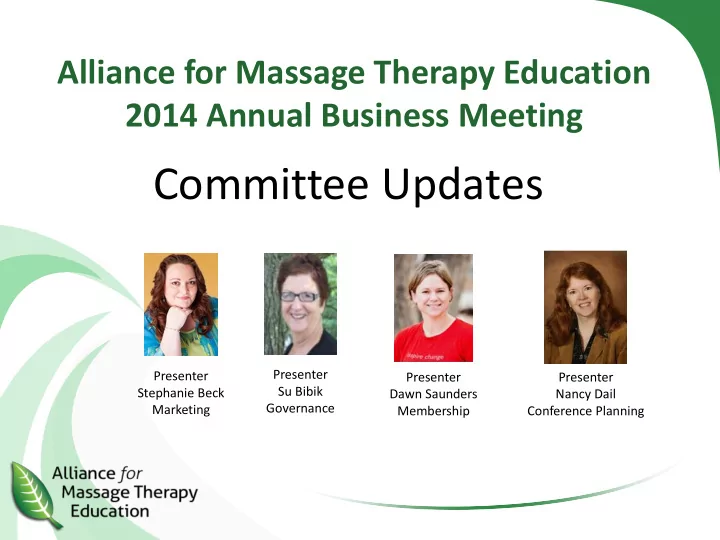 Alliance for Massage Therapy Education
2014 Annual Business Meeting

Committee Updates

Presenter
Stephanie Beck
Marketing

Presenter
Su Bibik
Governance

inspire change

Presenter
Dawn Saunders
Membership

Presenter
Nancy Dail
Conference Planning

Alliance for
Massage Therapy
Education